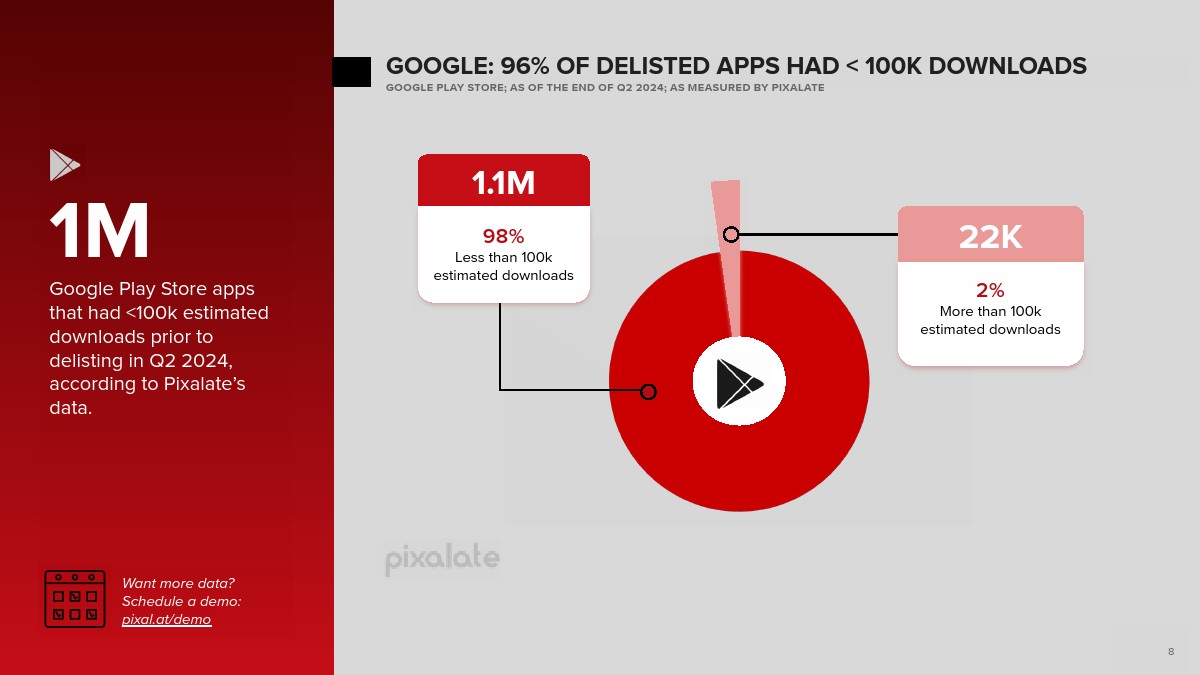 1M

Google Play Store apps that had <100k estimated downloads prior to delisting in Q2 2024, according to Pixalate's data.

Want more data?
Schedule a demo:
pixal.at/demo

GOOGLE: 96% OF DELISTED APPS HAD < 100K DOWNLOADS
GOOGLE PLAY STORE; AS OF THE END OF Q2 2024; AS MEASURED BY PIXALATE

1.1M
98%
Less than 100k estimated downloads

22K
2%
More than 100k estimated downloads

pixalate

8